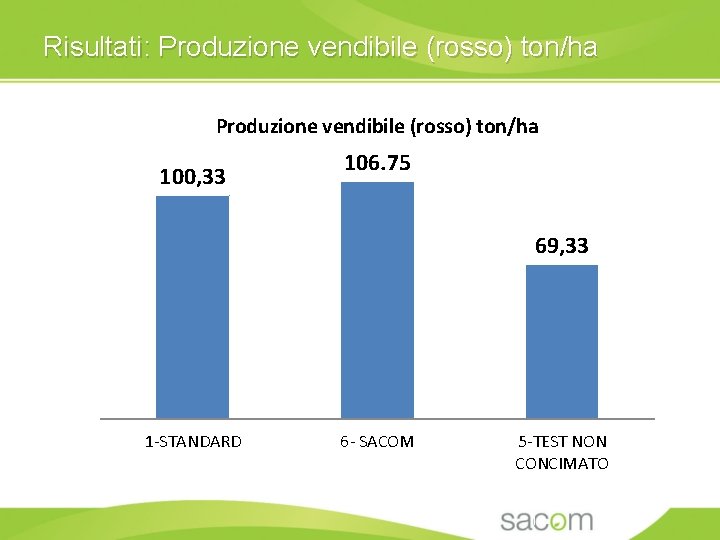 Risultati: Produzione vendibile (rosso) ton/ha

Produzione vendibile (rosso) ton/ha

100,33

106.75

69,33

1-STANDARD

6- SACOM

5-TEST NON CONCIMATO

sacom